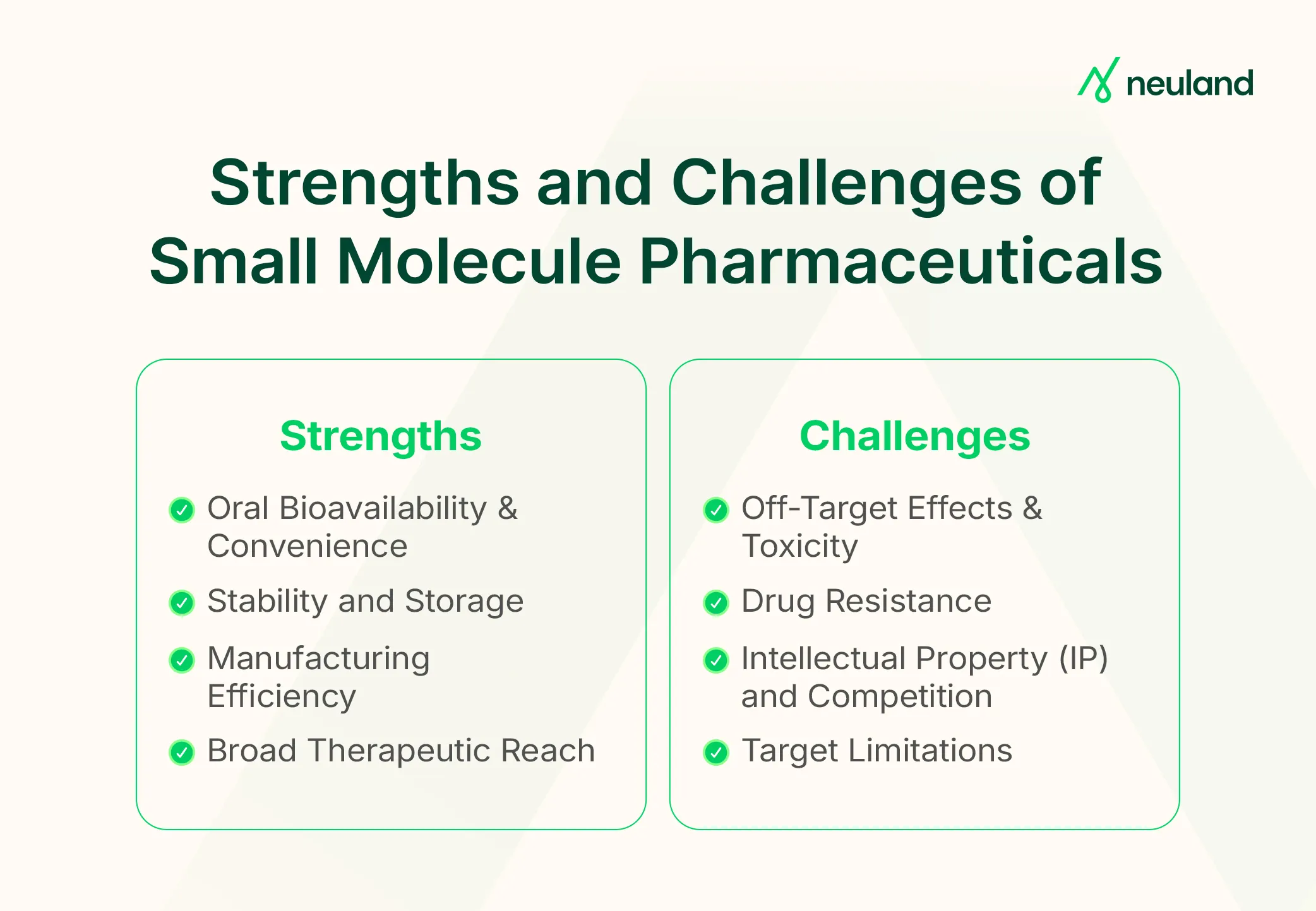 neuland

Strengths and Challenges of Small Molecule Pharmaceuticals

Strengths

Oral Bioavailability & Convenience

Stability and Storage

Manufacturing Efficiency

Broad Therapeutic Reach

Challenges

Off-Target Effects & Toxicity

Drug Resistance

Intellectual Property (IP) and Competition

Target Limitations